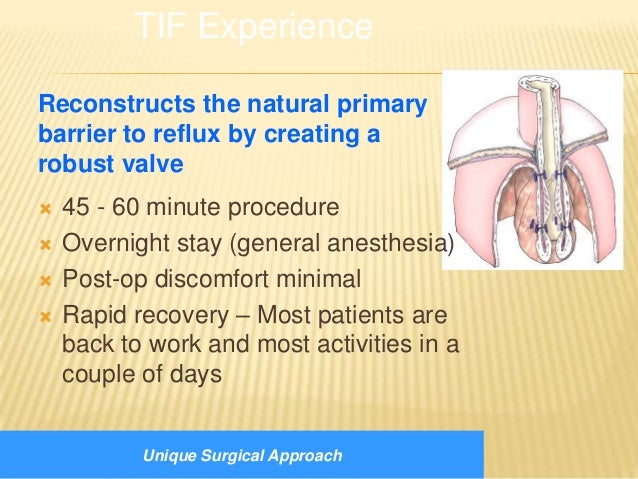 TIF Experience

Reconstructs the natural primary barrier to reflux by creating a robust valve

45 - 60 minute procedure
Overnight stay (general anesthesia)
Post-op discomfort minimal
Rapid recovery – Most patients are back to work and most activities in a couple of days

Unique Surgical Approach